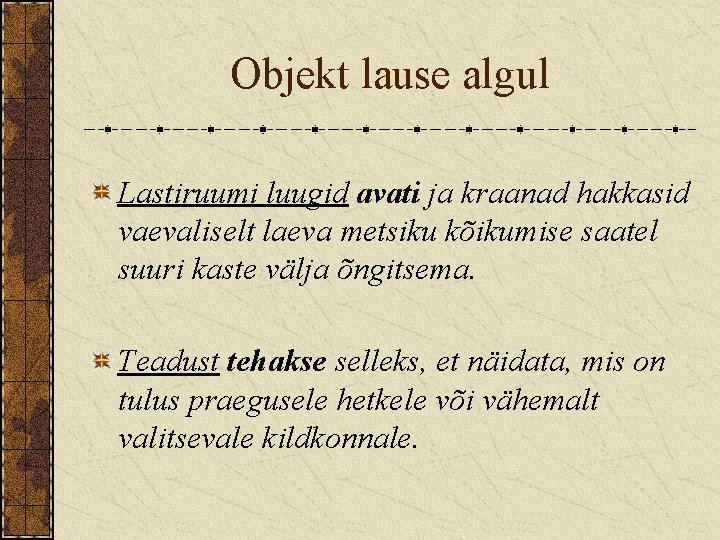 Objekt lause algul

Lastiruumi luugid avati ja kraanad hakkasid vaevaliselt laeva metsiku kõikumise saatel suuri kaste välja õngitsema.

Teadust tehakse selleks, et näidata, mis on tulus praegusele hetkele või vähemalt valitsevale kildkonnale.